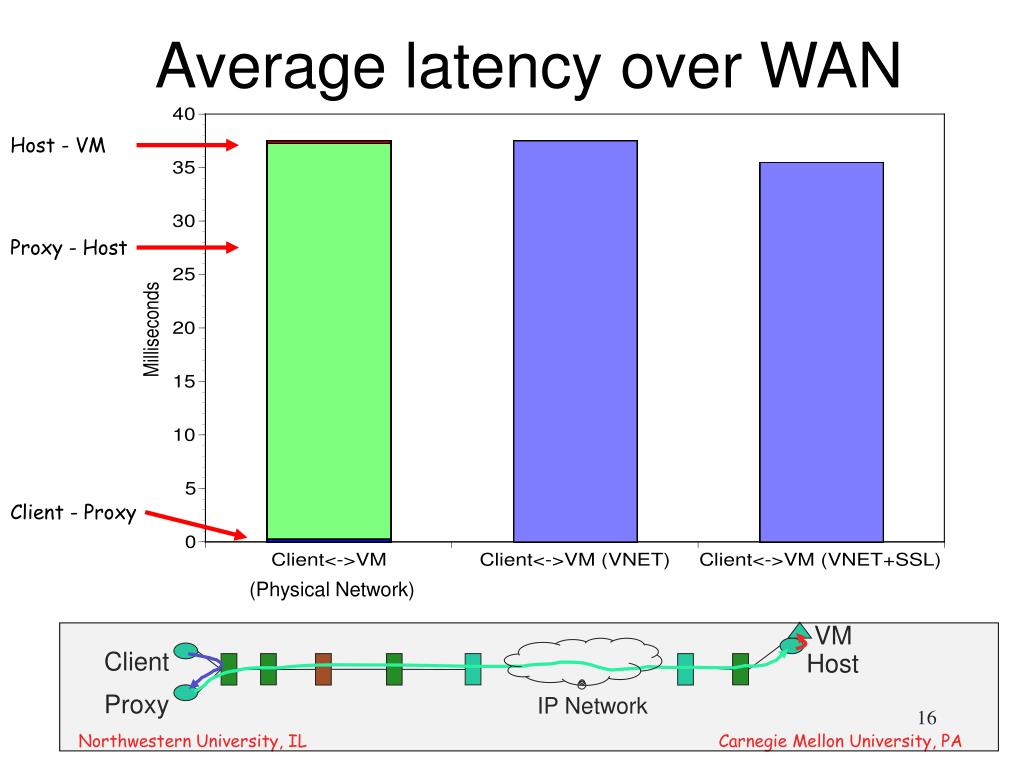 Average latency over WAN

Host - VM

Proxy - Host

Client - Proxy

Milliseconds

40
35
30
25
20
15
10
5
0

Client<->VM
(Physical Network)

Client<->VM (VNET)

Client<->VM (VNET+SSL)

Client

Proxy

IP Network

VM

Host

16

Northwestern University, IL

Carnegie Mellon University, PA